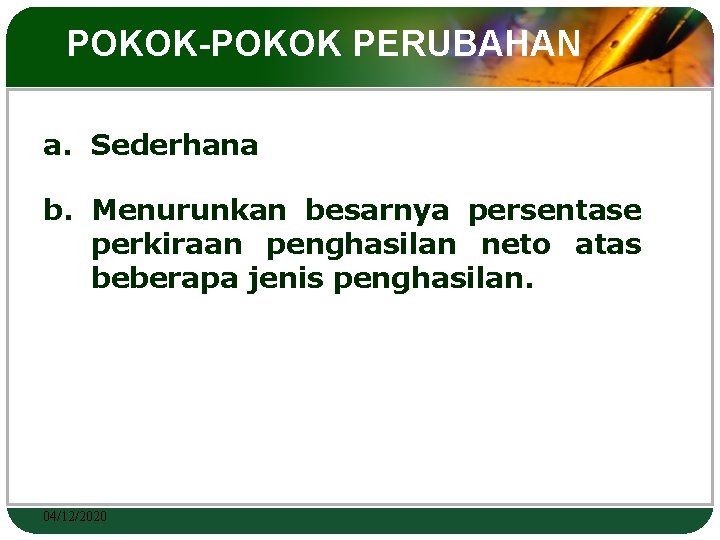 POKOK-POKOK PERUBAHAN

a. Sederhana

b. Menurunkan besarnya persentase perkiraan penghasilan neto atas beberapa jenis penghasilan.

04/12/2020